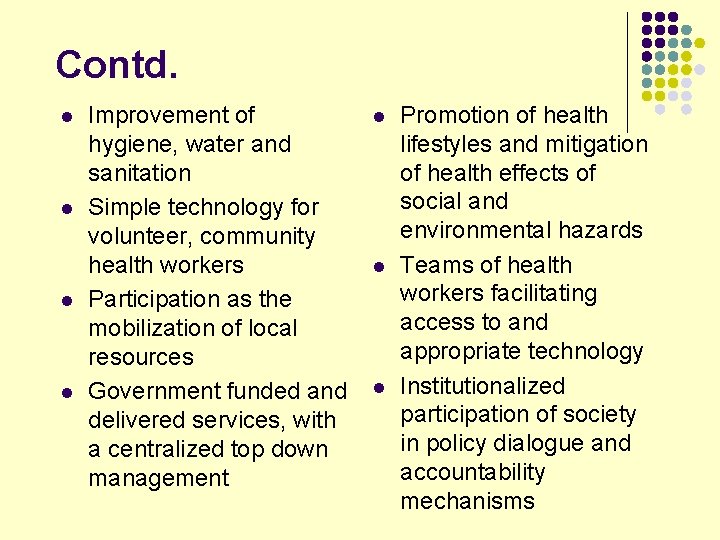 Contd.

- Improvement of hygiene, water and sanitation
- Simple technology for volunteer, community health workers
- Participation as the mobilization of local resources
- Government funded and delivered services, with a centralized top down management

- Promotion of health lifestyles and mitigation of health effects of social and environmental hazards
- Teams of health workers facilitating access to and appropriate technology
- Institutionalized participation of society in policy dialogue and accountability mechanisms